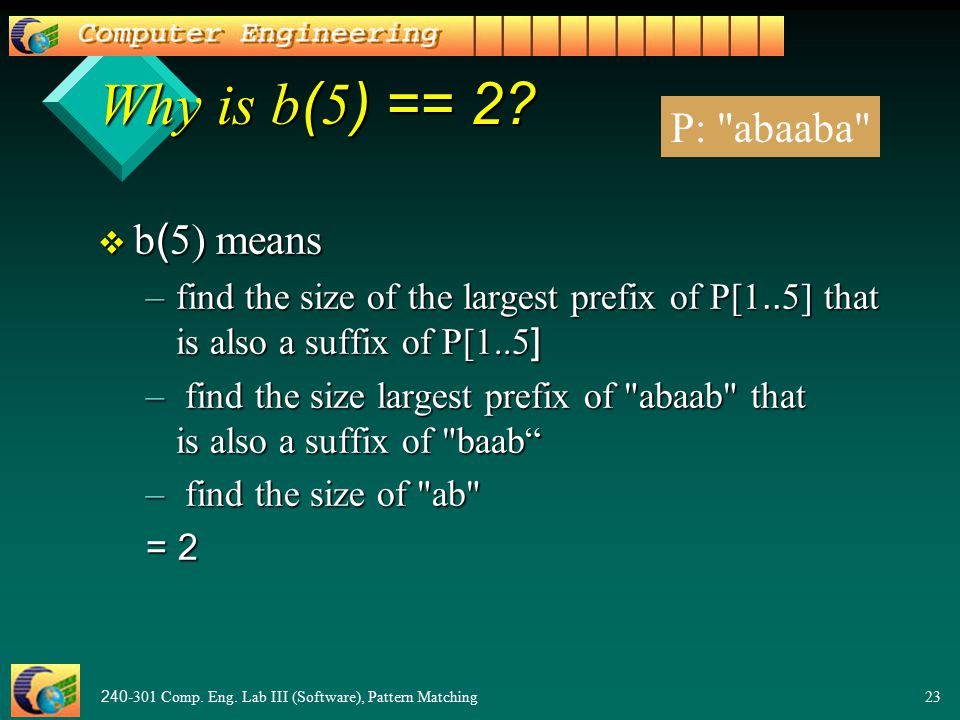 Computer Engineering

Why is b(5) == 2?

P: "abaaba"

❖ b(5) means
– find the size of the largest prefix of P[1..5] that is also a suffix of P[1..5]
– find the size largest prefix of "abaab" that is also a suffix of "baab“
– find the size of "ab"
= 2

240-301 Comp. Eng. Lab III (Software), Pattern Matching

23